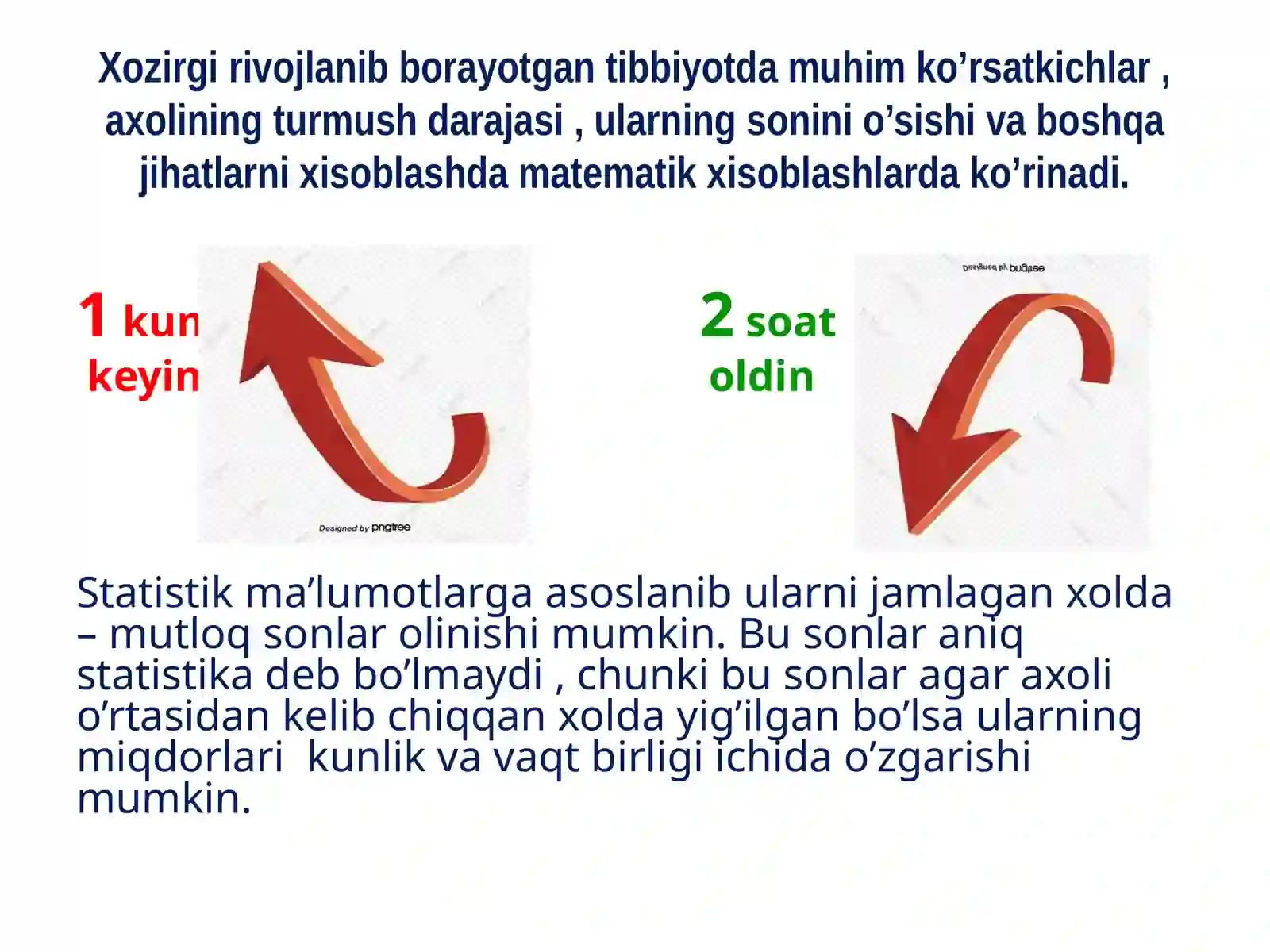 Xozirgi rivojlanib borayotgan tibbiyotda muhim ko’rsatkichlar , axolining turmush darajasi , ularning sonini o’sishi va boshqa jihatlarni xisoblashda matematik xisoblashlarda ko’rinadi.

1 kun keyin

Designed by pngtree

2 soat oldin

Designed by pngtree

Statistik ma’lumotlarga asoslanib ularni jamlagan xolda – mutloq sonlar olinishi mumkin. Bu sonlar aniq statistika deb bo’lmaydi , chunki bu sonlar agar axoli o’rtasidan kelib chiqqan xolda yig’ilgan bo’lsa ularning miqdorlari kunlik va vaqt birligi ichida o’zgarishi mumkin.